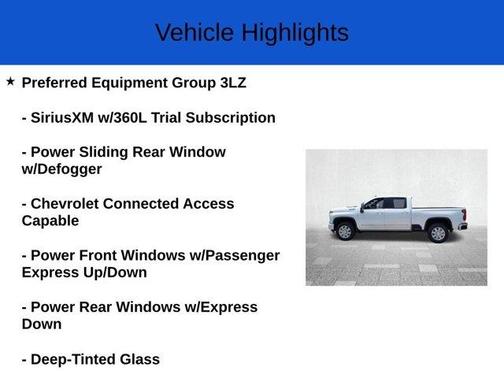 Vehicle Highlights

★ Preferred Equipment Group 3LZ

- SiriusXM w/360L Trial Subscription

- Power Sliding Rear Window w/Defogger

- Chevrolet Connected Access Capable

- Power Front Windows w/Passenger Express Up/Down

- Power Rear Windows w/Express Down

- Deep-Tinted Glass